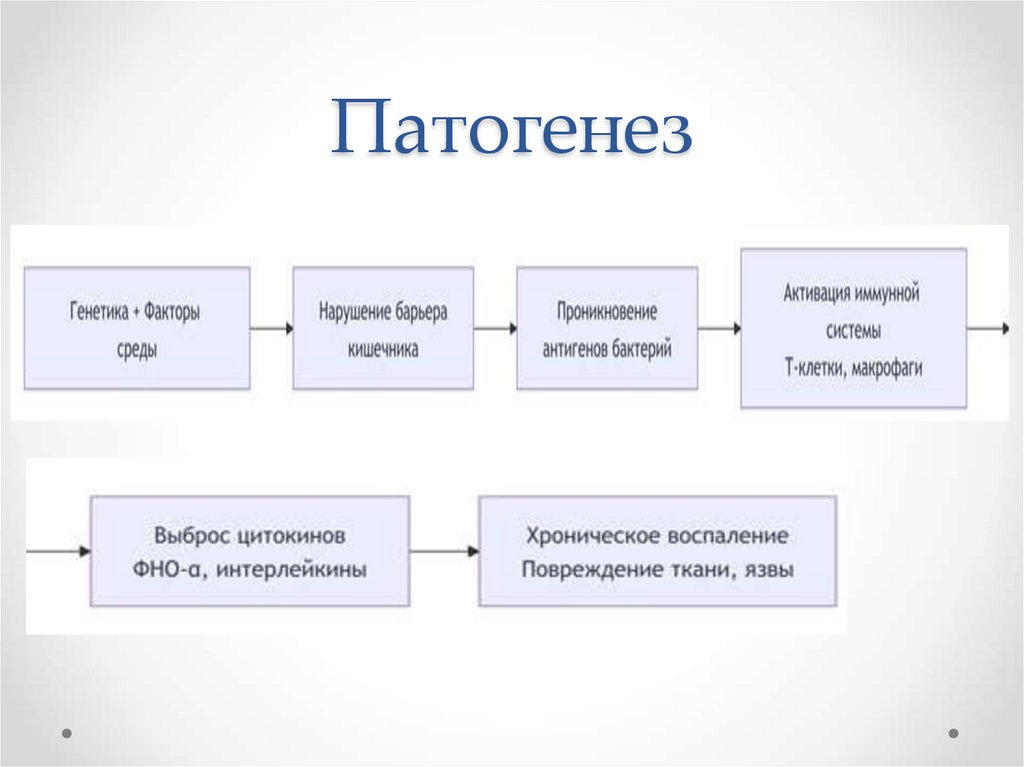 Патогенез

Генетика + Факторы среды

Нарушение барьера кишечника

Проникновение антигенов бактерий

Активация иммунной системы Т-клетки, макрофаги

Выброс цитокинов ФНО-α, интерлейкины

Хроническое воспаление Повреждение ткани, язвы